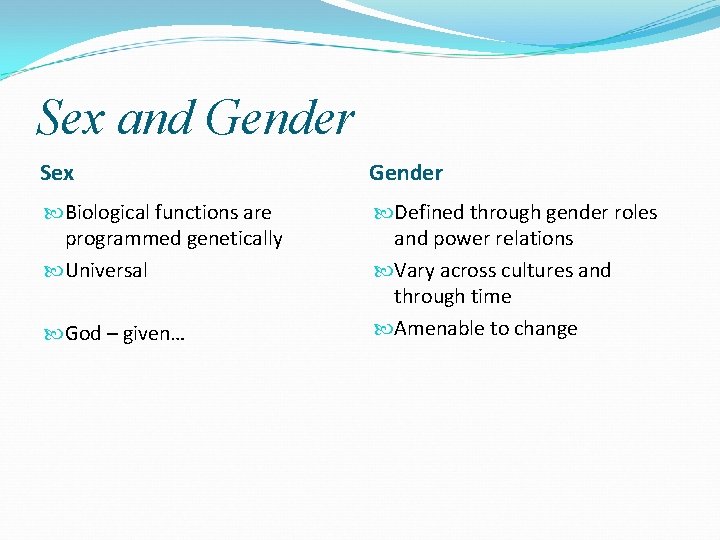 Sex and Gender

Sex

Biological functions are programmed genetically

Universal

God – given…

Gender

Defined through gender roles and power relations

Vary across cultures and through time

Amenable to change